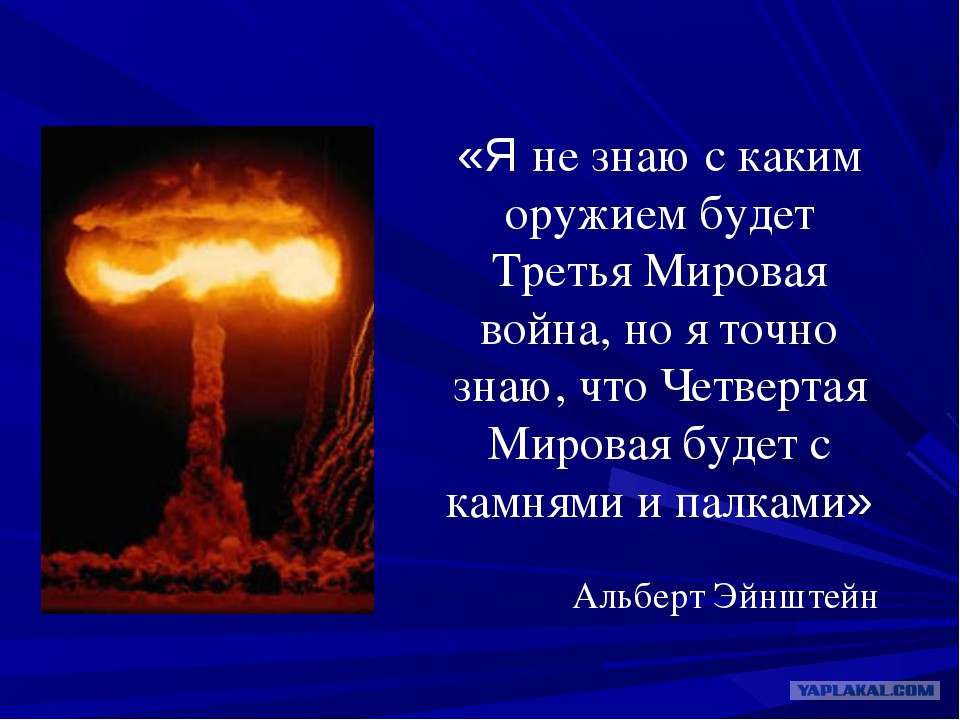 «Я не знаю с каким оружием будет Третья Мировая война, но я точно знаю, что Четвертая Мировая будет с камнями и палками»

Альберт Эйнштейн

YAPLAKAL.COM